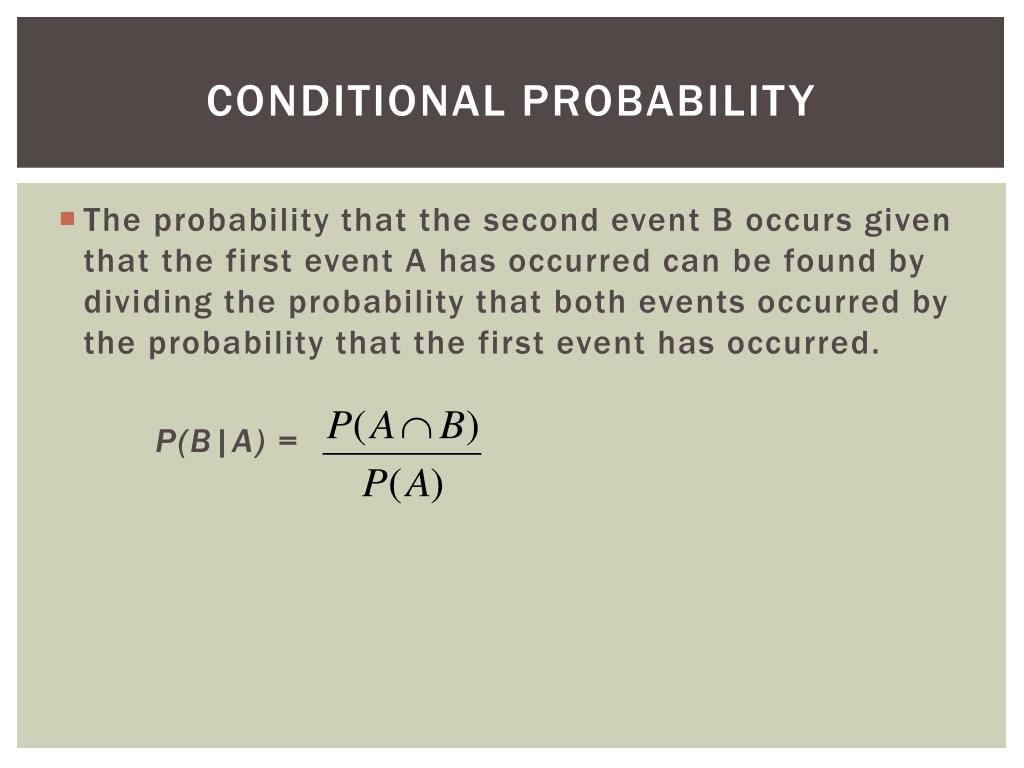 CONDITIONAL PROBABILITY

The probability that the second event B occurs given that the first event A has occurred can be found by dividing the probability that both events occurred by the probability that the first event has occurred.

$P(B|A) = \frac{P(A \cap B)}{P(A)}$